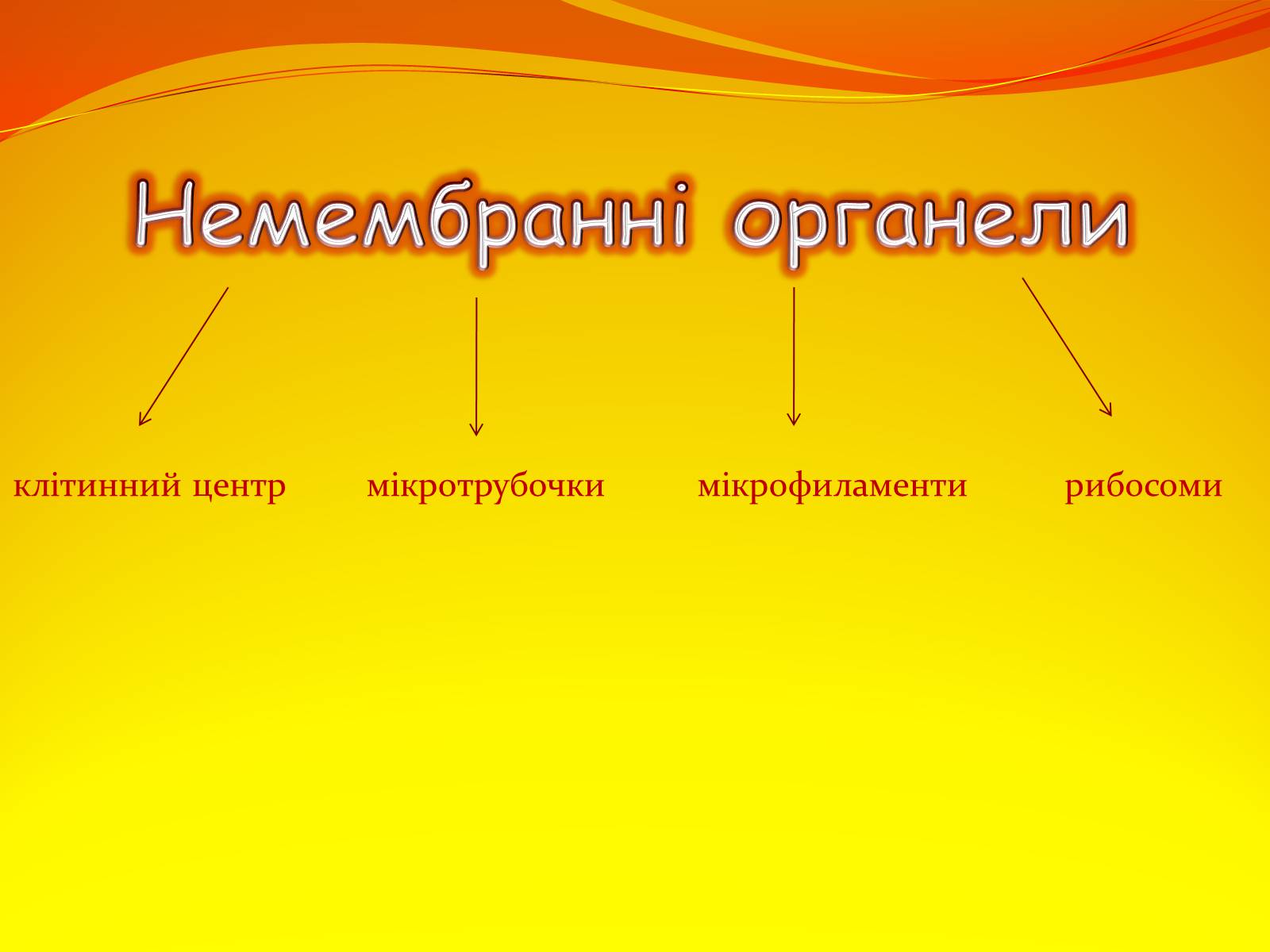 Немембранні органели

клітинний центр

мікротрубочки

мікрофиламенти

рибосоми